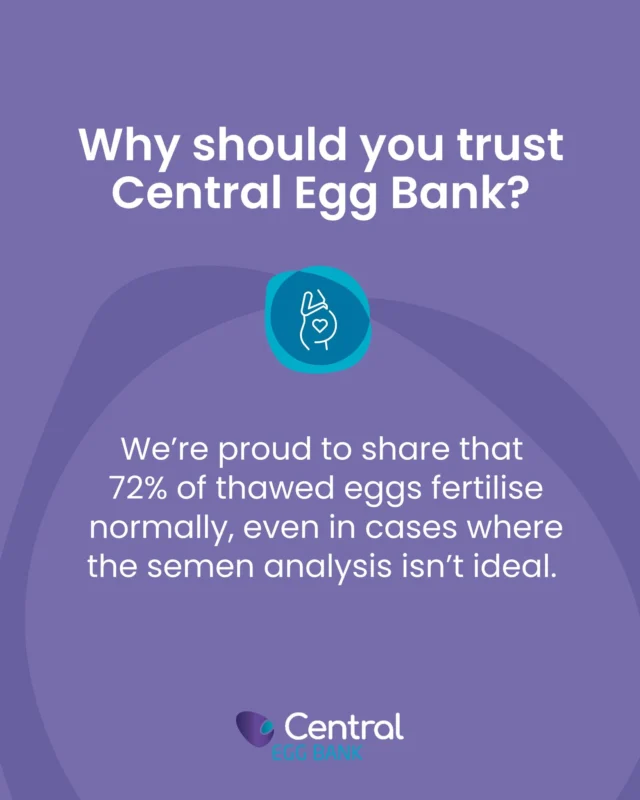 Why should you trust Central Egg Bank?

We're proud to share that 72% of thawed eggs fertilise normally, even in cases where the semen analysis isn't ideal.

Central
EGG BANK